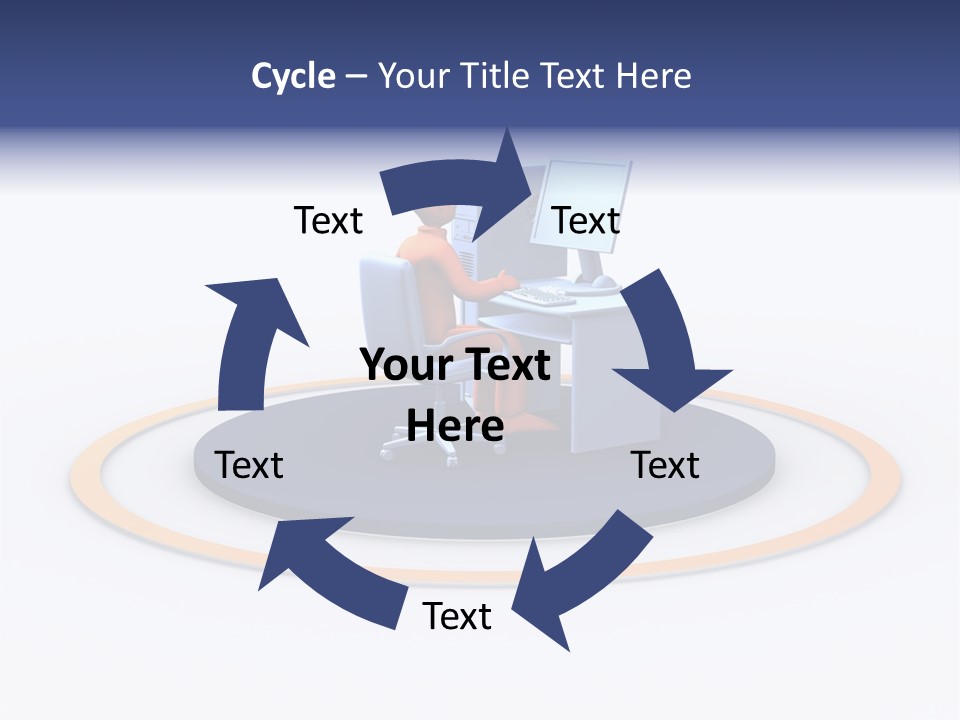 Cycle – Your Title Text Here

Text

Text

Your Text Here

Text

Text

Text